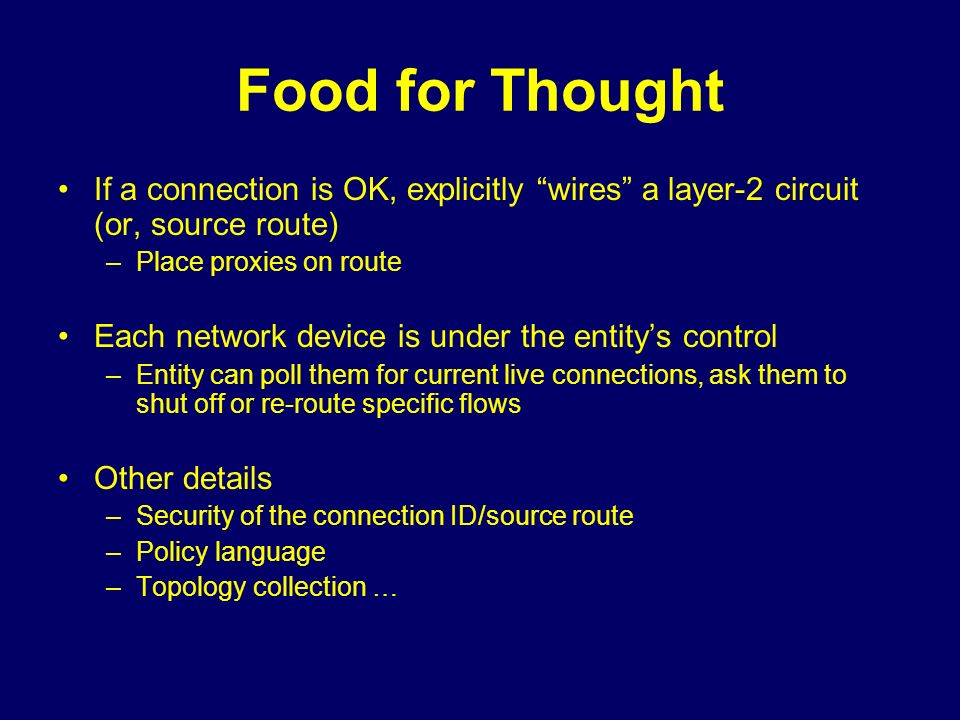 Food for Thought

• If a connection is OK, explicitly “wires” a layer-2 circuit (or, source route)
– Place proxies on route

• Each network device is under the entity’s control
– Entity can poll them for current live connections, ask them to shut off or re-route specific flows

• Other details
– Security of the connection ID/source route
– Policy language
– Topology collection …